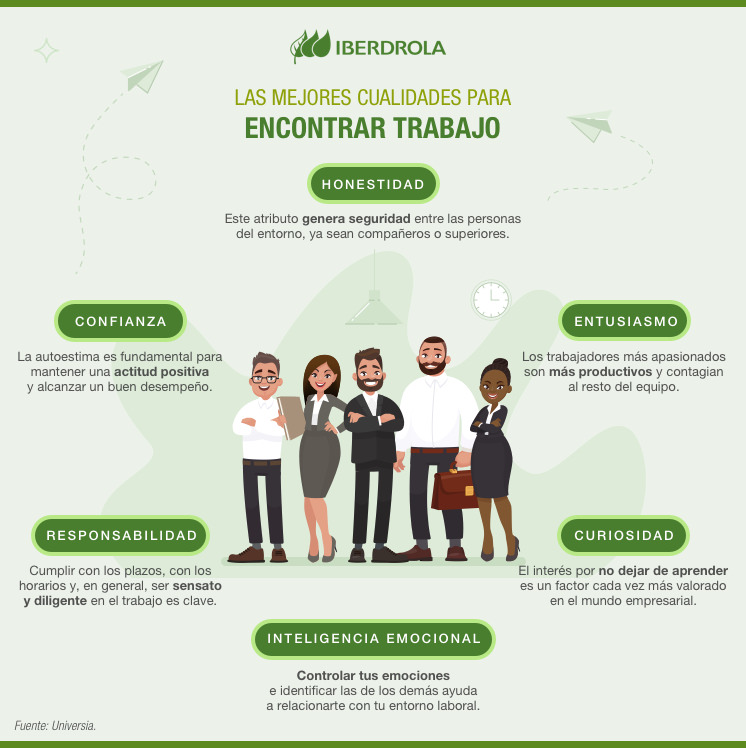 IBERDROLA

LAS MEJORES CUALIDADES PARA
ENCONTRAR TRABAJO

HONESTIDAD

Este atributo genera seguridad entre las personas del entorno, ya sean compañeros o superiores.

CONFIANZA

La autoestima es fundamental para mantener una actitud positiva y alcanzar un buen desempeño.

ENTUSIASMO

Los trabajadores más apasionados son más productivos y contagian al resto del equipo.

RESPONSABILIDAD

Cumplir con los plazos, con los horarios y, en general, ser sensato y diligente en el trabajo es clave.

CURIOSIDAD

El interés por no dejar de aprender es un factor cada vez más valorado en el mundo empresarial.

INTELIGENCIA EMOCIONAL

Controlar tus emociones e identificar las de los demás ayuda a relacionarte con tu entorno laboral.

Fuente: Universia.